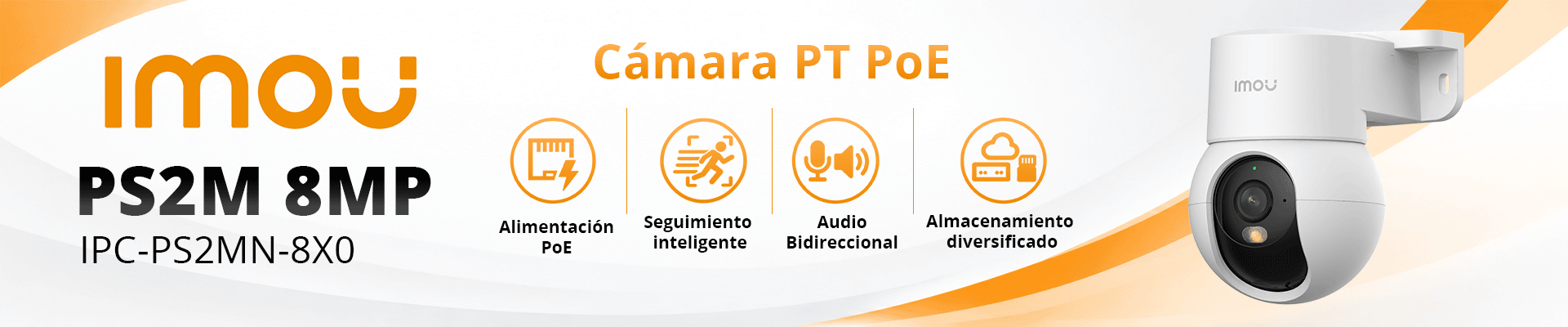 imou

PS2M 8MP

IPC-PS2MN-8X0

Cámara PT PoE

Alimentación PoE

Seguimiento inteligente

Audio Bidireccional

Almacenamiento diversificado

imou